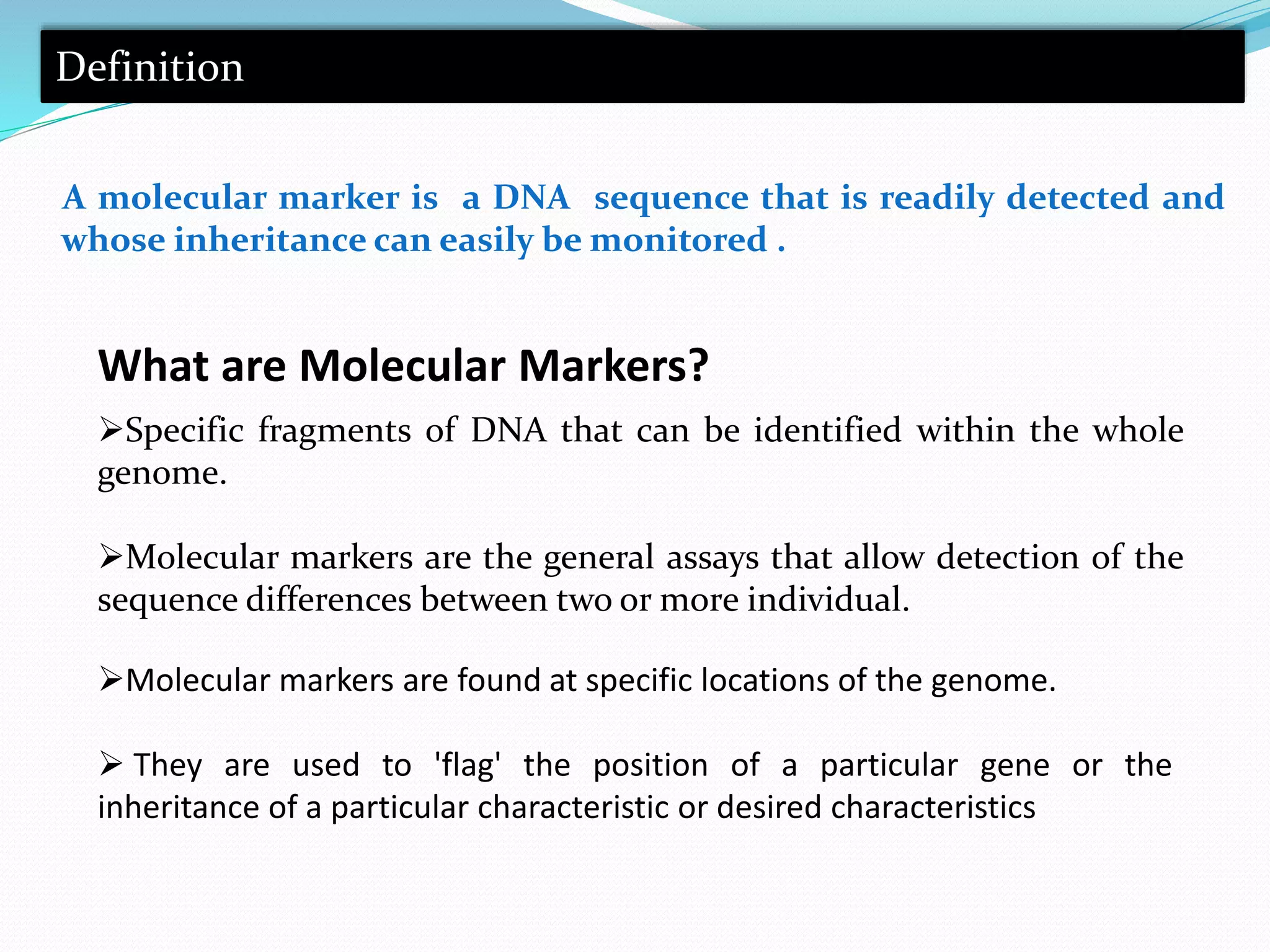 Definition

A molecular marker is a DNA sequence that is readily detected and whose inheritance can easily be monitored .

What are Molecular Markers?

➢Specific fragments of DNA that can be identified within the whole genome.

➢Molecular markers are the general assays that allow detection of the sequence differences between two or more individual.

➢Molecular markers are found at specific locations of the genome.

➢ They are used to 'flag' the position of a particular gene or the inheritance of a particular characteristic or desired characteristics